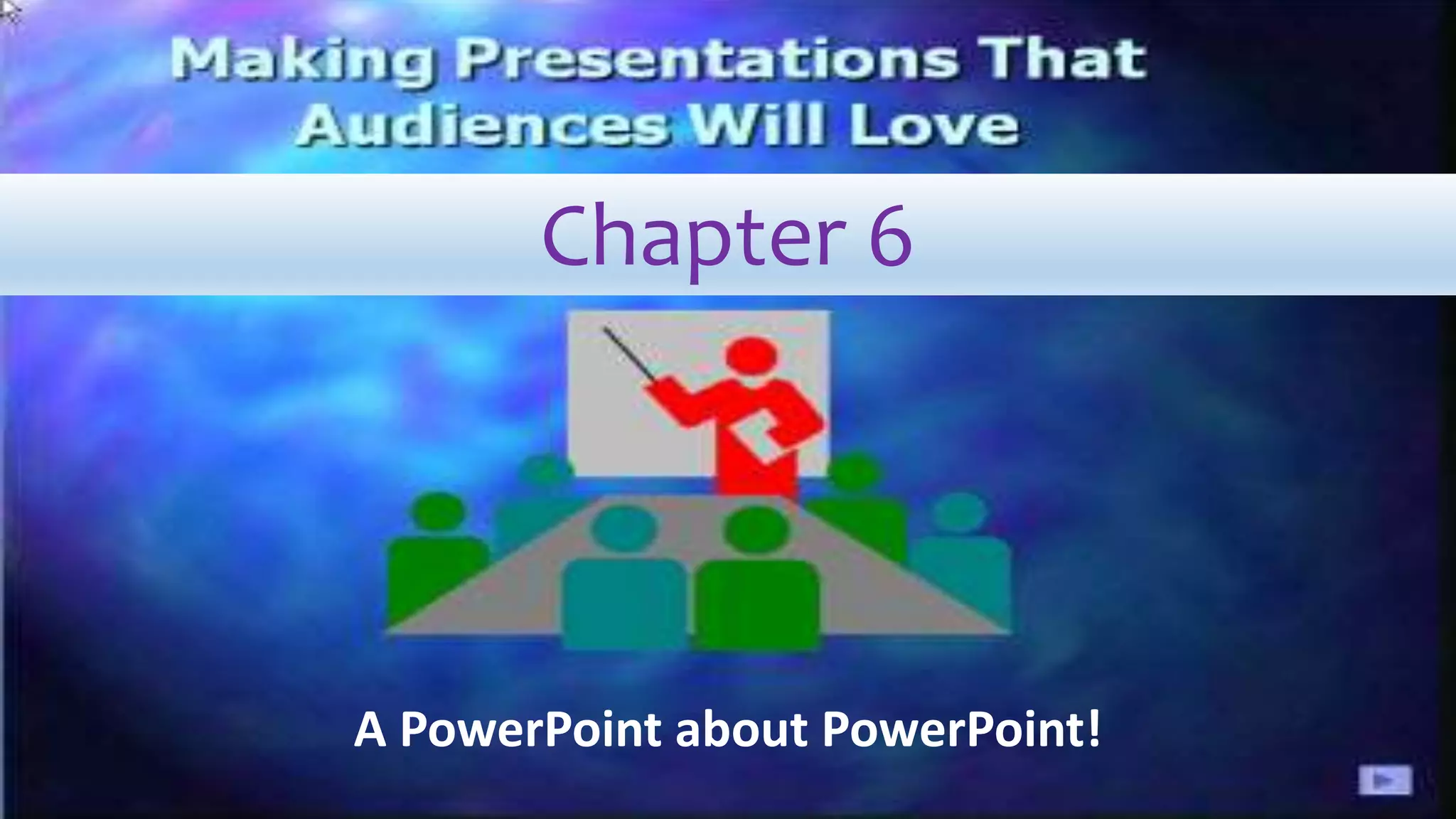 Making Presentations That Audiences Will Love

Chapter 6

A PowerPoint about PowerPoint!